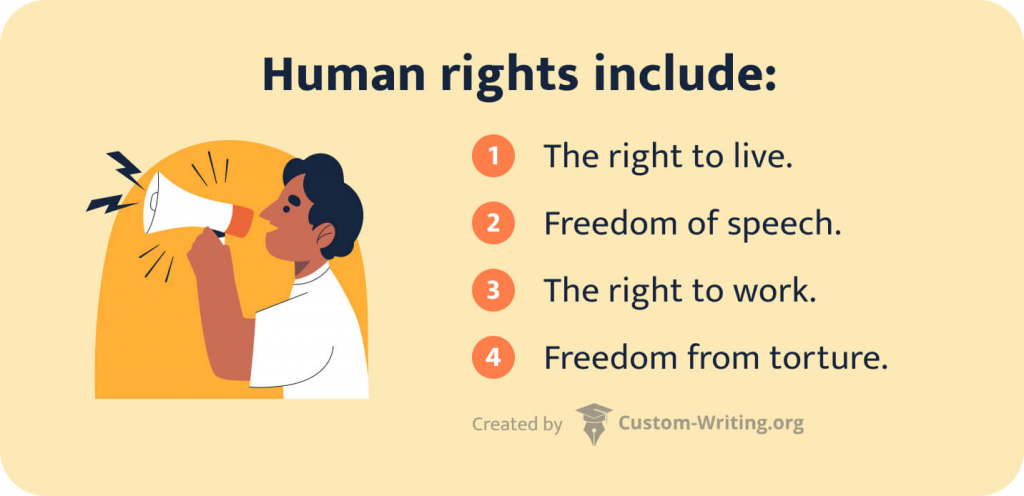 Human rights include:

1 The right to live.

2 Freedom of speech.

3 The right to work.

4 Freedom from torture.

Created by Custom-Writing.org